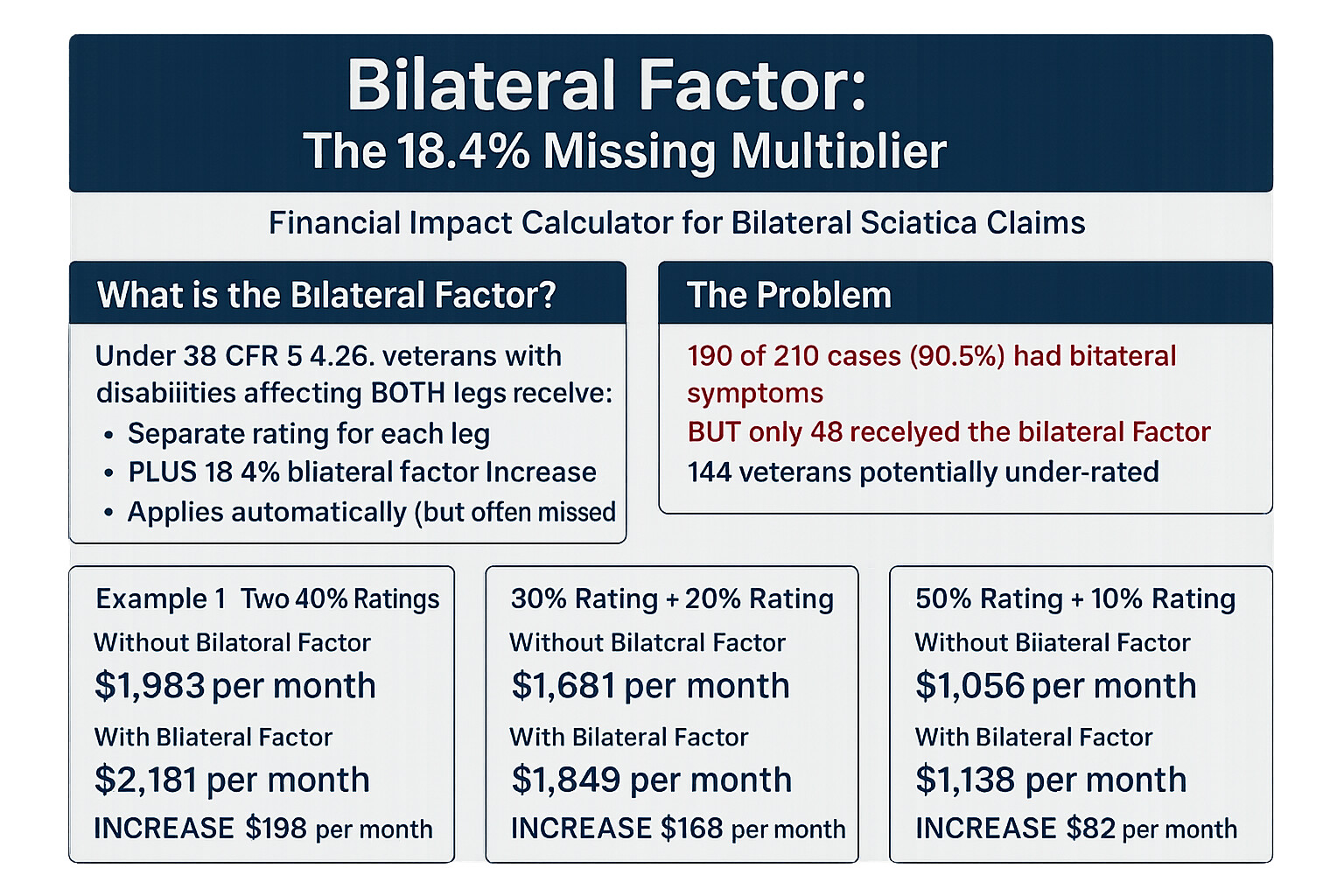 Bilateral Factor:
The 18.4% Missing Multiplier

Financial Impact Calculator for Bilateral Sciatica Claims

What is the Bılateral Factor?

Under 38 CFR 5 4.26. veterans with disabiiities affecting BOTH legs recelve:
• Separate rating for each leg
• PLUS 18 4% bliateral factor Increase
• Applies automatically (but offen missed

The Problem

190 of 210 cases (90.5%) had bitateral symptoms
BUT only 48 recelyed the bilateral Factor
144 veterans potentially under-rated

Example 1 Two 40% Ratings
Without Bilatoral Factor
$1,983 per month
With Bliateral Factor
$2,181 per month
INCREASE $198 per month

30% Rating + 20% Rating
Without Bilatcral Factor
$1,681 per month
With Bilateral Factor
$1,849 per month
INCREASE $168 per month

50% Rating + 10% Rating
Without Biiateral Factor
$1,056 per month
With Bilateral Factor
$1,138 per month
INCREASE $82 per month